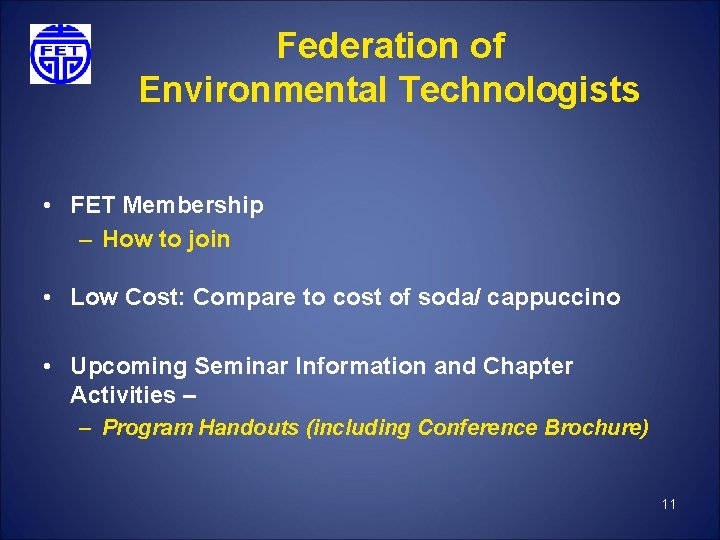 FET

Federation of Environmental Technologists

• FET Membership
– How to join

• Low Cost: Compare to cost of soda/ cappuccino

• Upcoming Seminar Information and Chapter Activities –
– Program Handouts (including Conference Brochure)

11